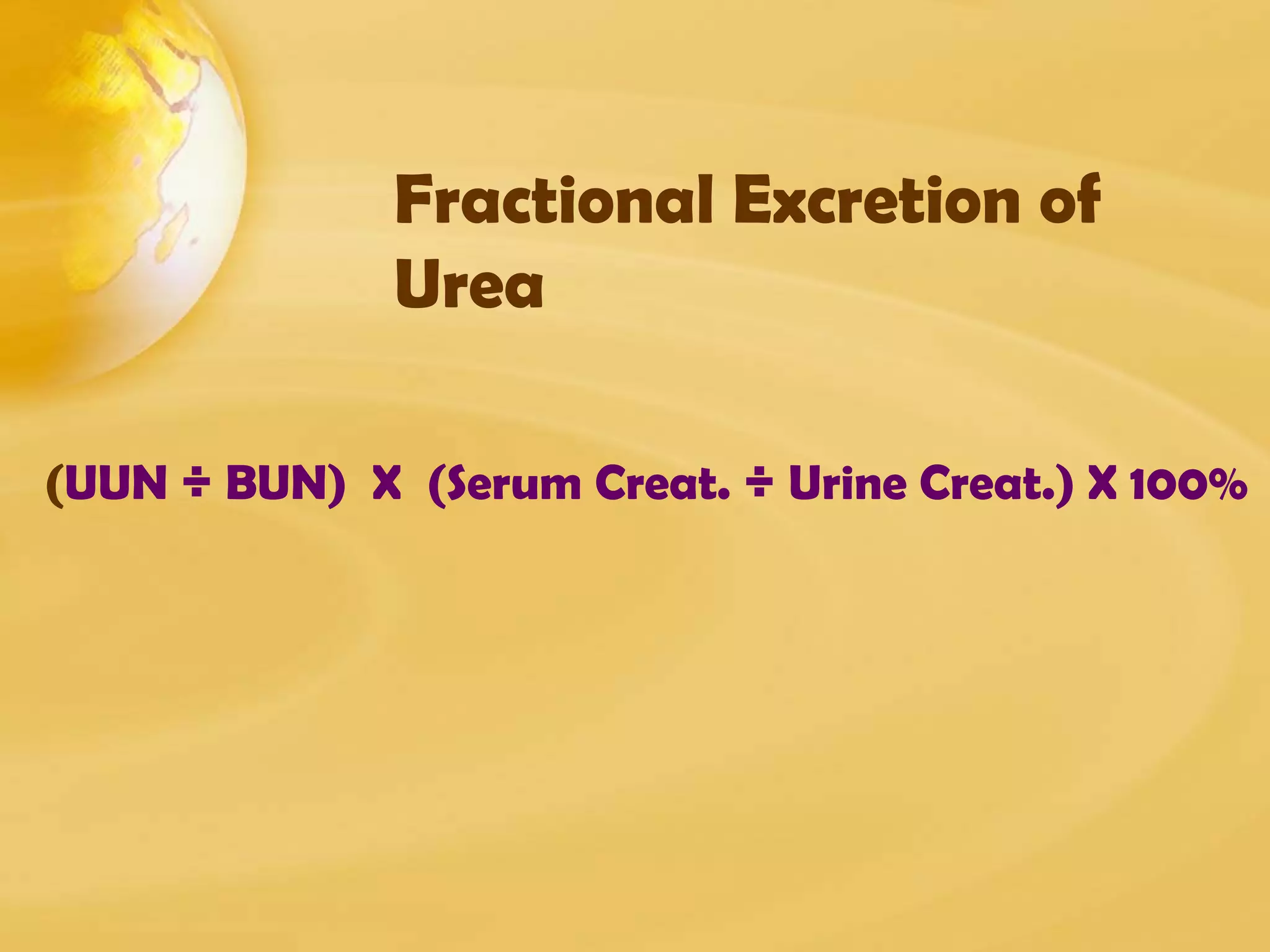 Fractional Excretion of Urea

(UUN ÷ BUN) X (Serum Creat. ÷ Urine Creat.) X 100%